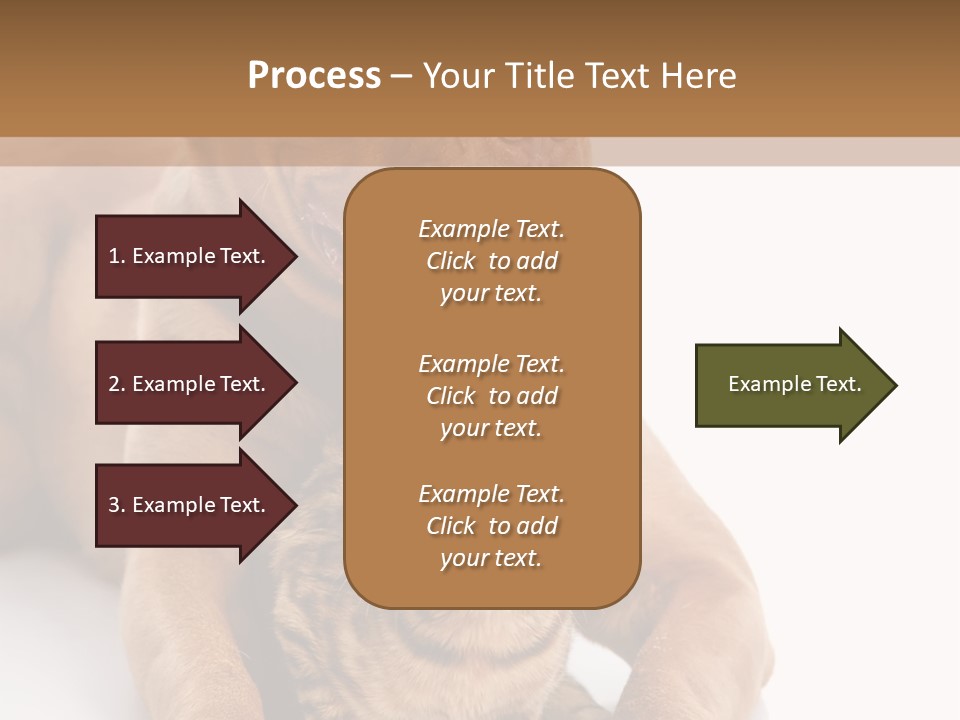 Process – Your Title Text Here

1. Example Text.

2. Example Text.

3. Example Text.

Example Text. Click to add your text.

Example Text. Click to add your text.

Example Text. Click to add your text.

Example Text.